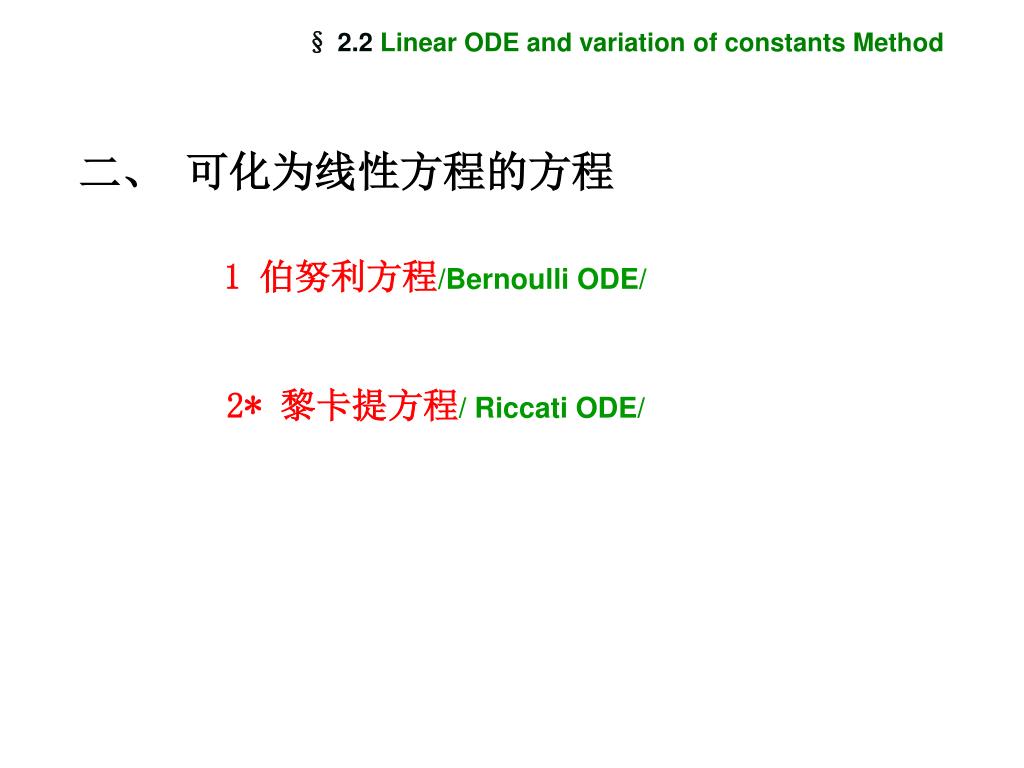 § 2.2 Linear ODE and variation of constants Method

二、 可化为线性方程的方程

1 伯努利方程/Bernoulli ODE/

2* 黎卡提方程/ Riccati ODE/